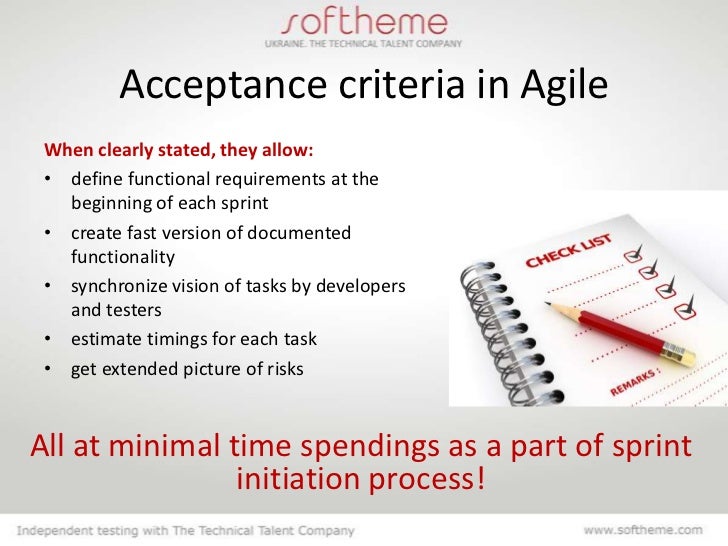 softheme
UKRAINE. THE TECHNICAL TALENT COMPANY

Acceptance criteria in Agile

When clearly stated, they allow:
• define functional requirements at the beginning of each sprint
• create fast version of documented functionality
• synchronize vision of tasks by developers and testers
• estimate timings for each task
• get extended picture of risks

CHECK LIST
REMARKS :

All at minimal time spendings as a part of sprint initiation process!

Independent testing with The Technical Talent Company
www.softheme.com